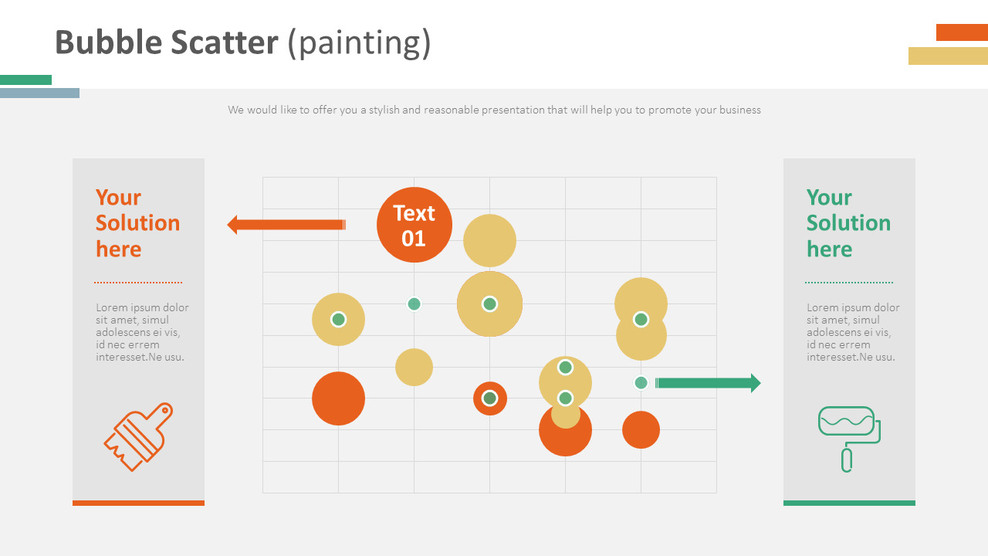 Bubble Scatter (painting)

We would like to offer you a stylish and reasonable presentation that will help you to promote your business

Your Solution here

Lorem ipsum dolor sit amet, simul adolescens ei vis, id nec errem interesset.Ne usu.

Text 01

Your Solution here

Lorem ipsum dolor sit amet, simul adolescens ei vis, id nec errem interesset.Ne usu.